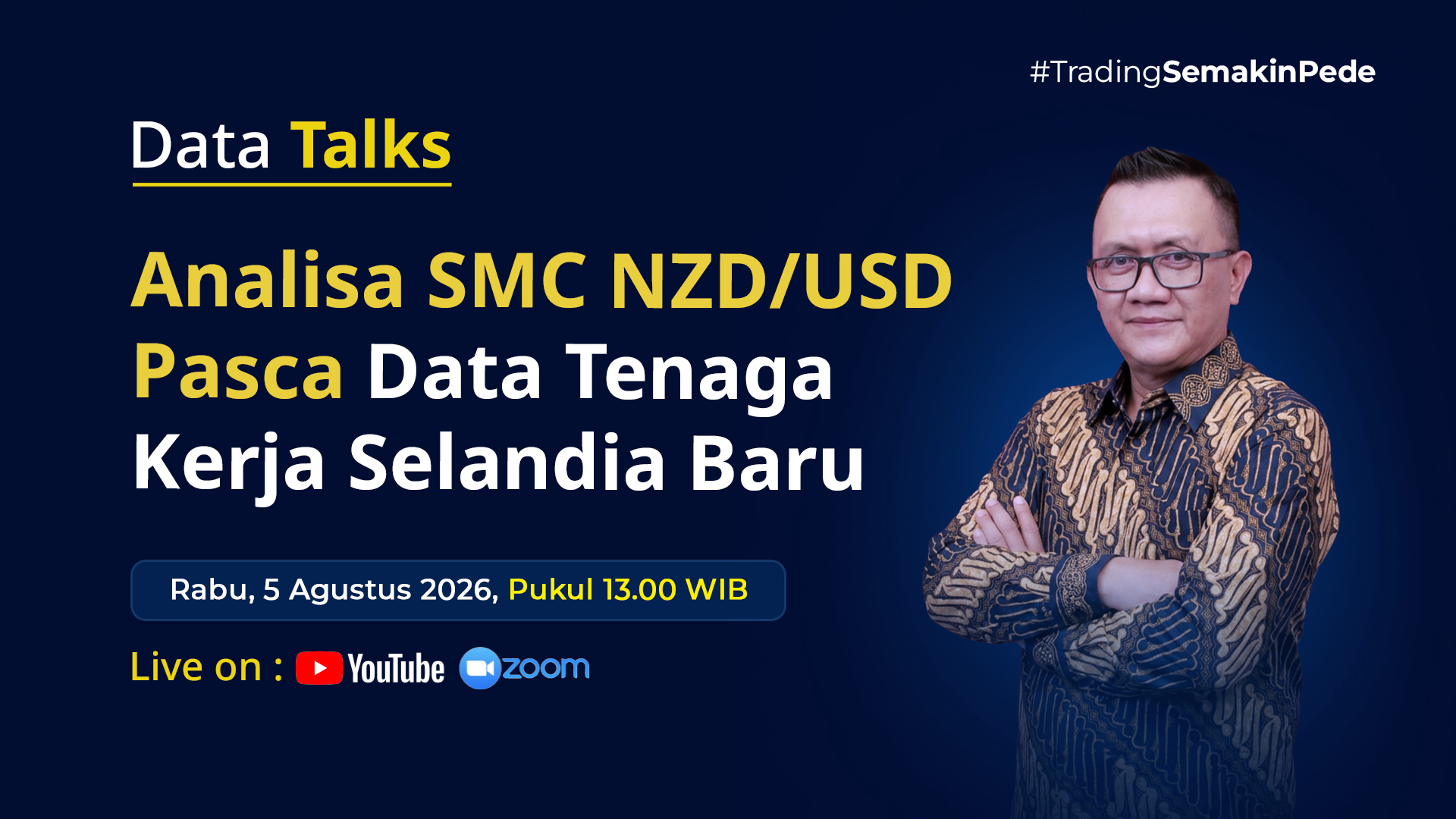 #TradingSemakinPede

Data Talks

Analisa SMC NZD/USD Pasca Data Tenaga Kerja Selandia Baru

Rabu, 5 Agustus 2026, Pukul 13.00 WIB

Live on : YouTube zoom